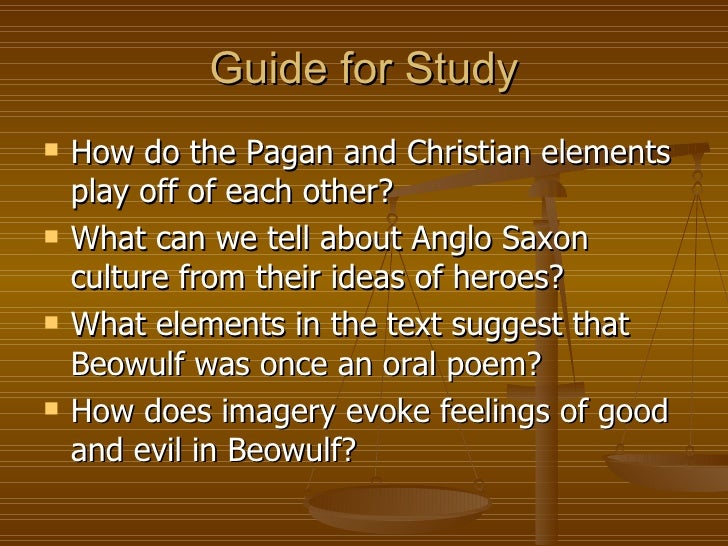 Guide for Study

- How do the Pagan and Christian elements play off of each other?
- What can we tell about Anglo Saxon culture from their ideas of heroes?
- What elements in the text suggest that Beowulf was once an oral poem?
- How does imagery evoke feelings of good and evil in Beowulf?